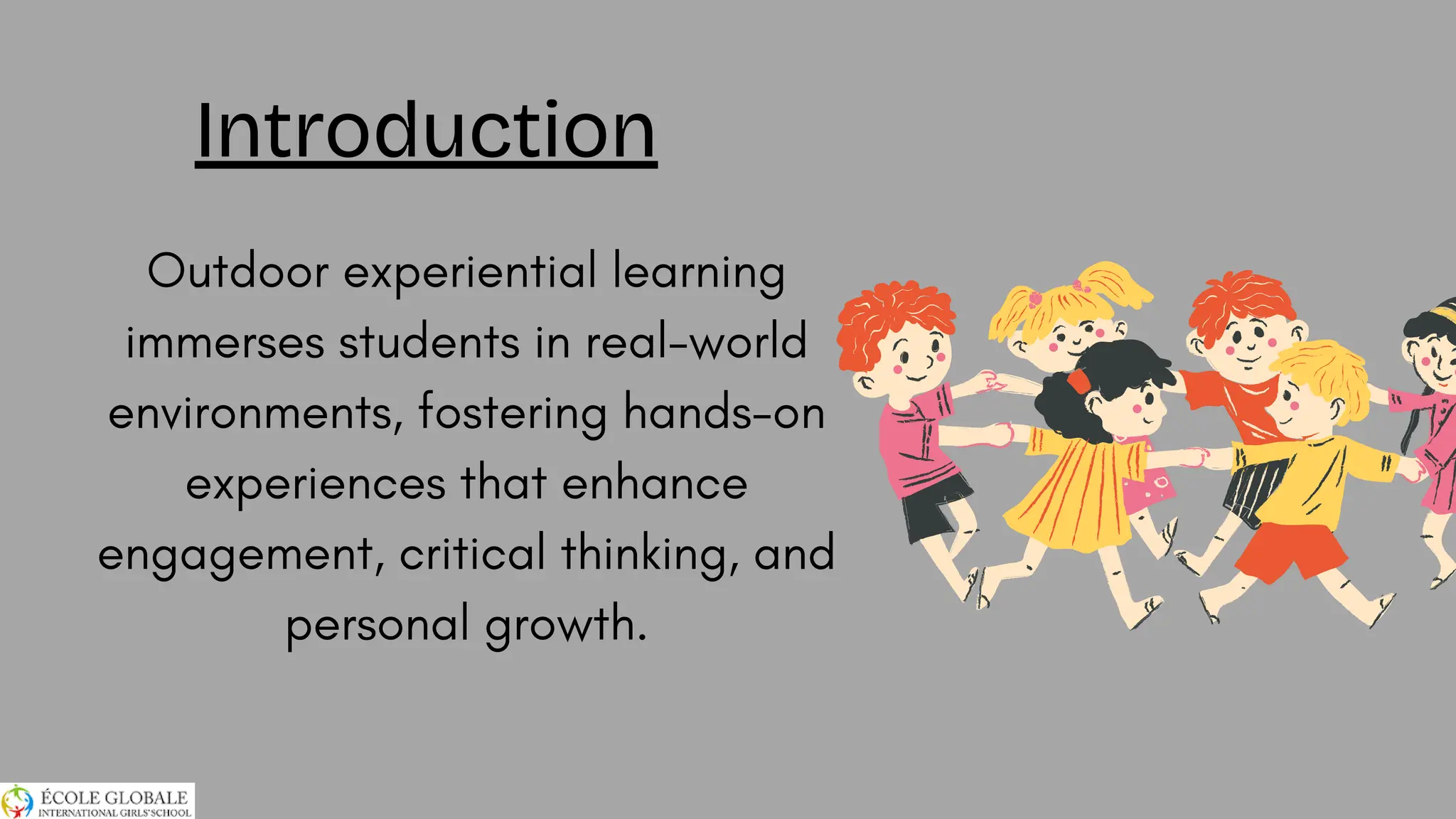 Introduction

Outdoor experiential learning immerses students in real-world environments, fostering hands-on experiences that enhance engagement, critical thinking, and personal growth.

ÉCOLE GLOBALE
INTERNATIONAL GIRLS' SCHOOL